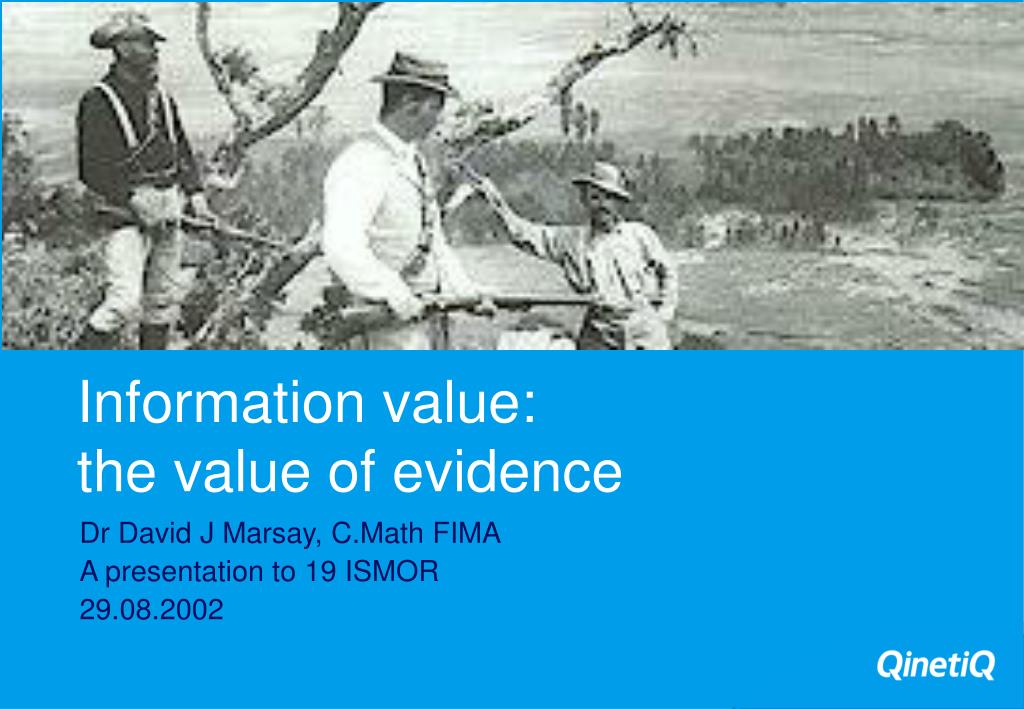 Information value:
the value of evidence

Dr David J Marsay, C.Math FIMA
A presentation to 19 ISMOR
29.08.2002

QinetiQ